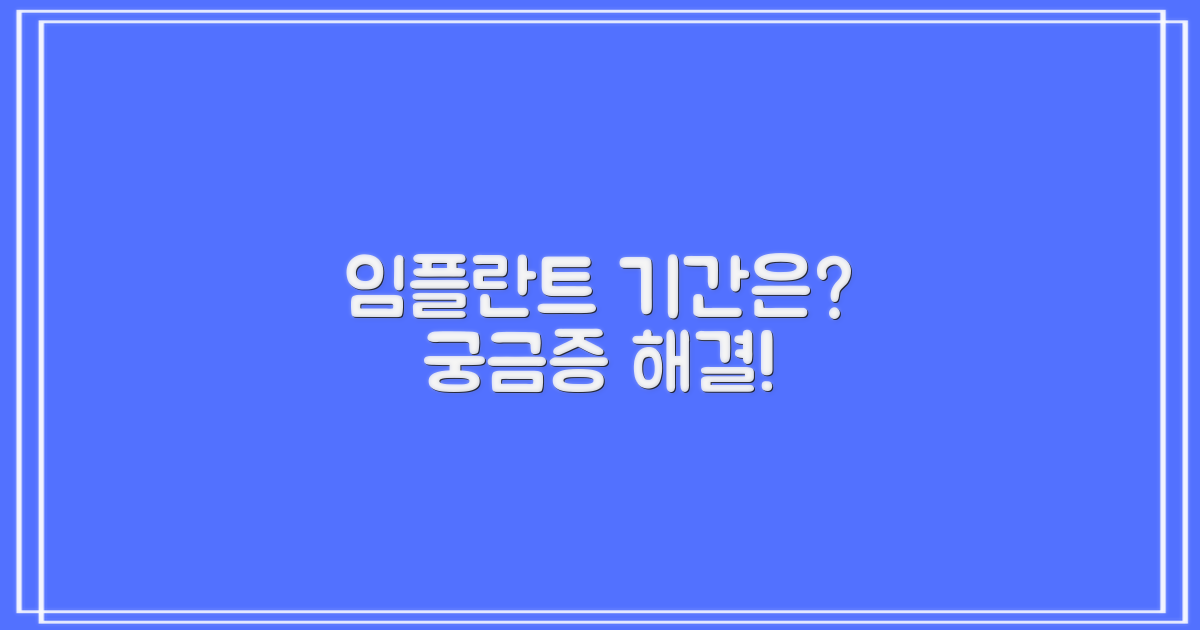 임플란트 기간은?
궁금증 해결!